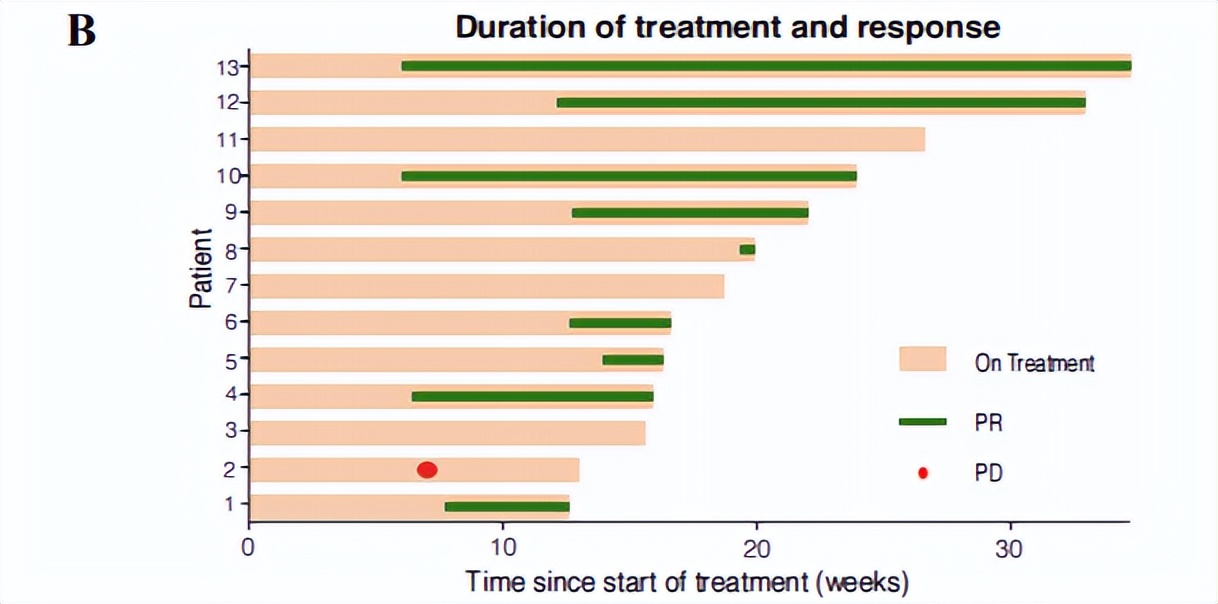 B

Duration of treatment and response

Patient

13
12
11
10
9
8
7
6
5
4
3
2
1

On Treatment

PR

PD

0
10
20
30

Time since start of treatment (weeks)